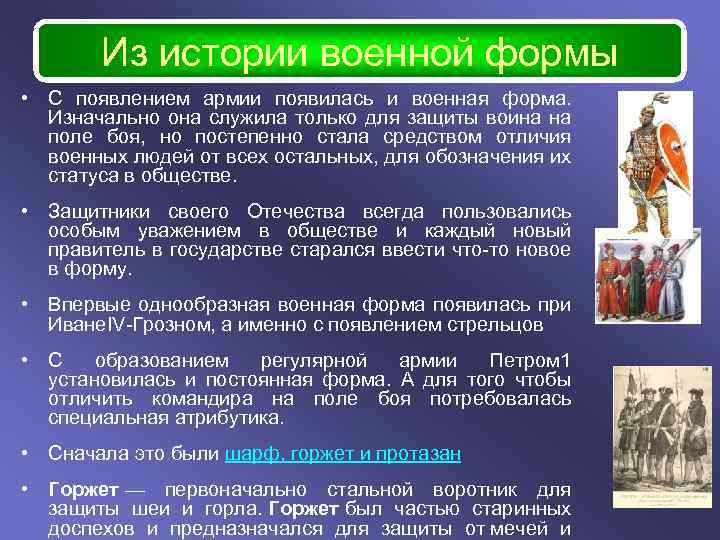 Из истории военной формы

• С появлением армии появилась и военная форма. Изначально она служила только для защиты воина на поле боя, но постепенно стала средством отличия военных людей от всех остальных, для обозначения их статуса в обществе.

• Защитники своего Отечества всегда пользовались особым уважением в обществе и каждый новый правитель в государстве старался ввести что-то новое в форму.

• Впервые однообразная военная форма появилась при ИванеIV-Грозном, а именно с появлением стрельцов

• С образованием регулярной армии Петром1 установилась и постоянная форма. А для того чтобы отличить командира на поле боя потребовалась специальная атрибутика.

• Сначала это были шарф, горжет и протазан

• Горжет — первоначально стальной воротник для защиты шеи и горла. Горжет был частью старинных доспехов и предназначался для защиты от мечей и